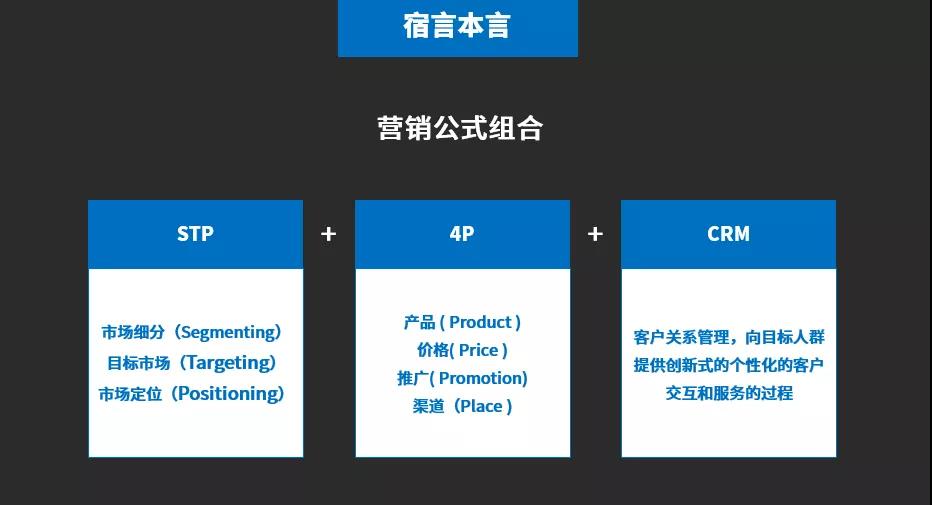 宿言本言

营销公式组合

STP

市场细分（Segmenting）
目标市场（Targeting）
市场定位（Positioning）

+

4P

产品 ( Product )
价格( Price )
推广( Promotion)
渠道（Place )

+

CRM

客户关系管理，向目标人群提供创新式的个性化的客户交互和服务的过程